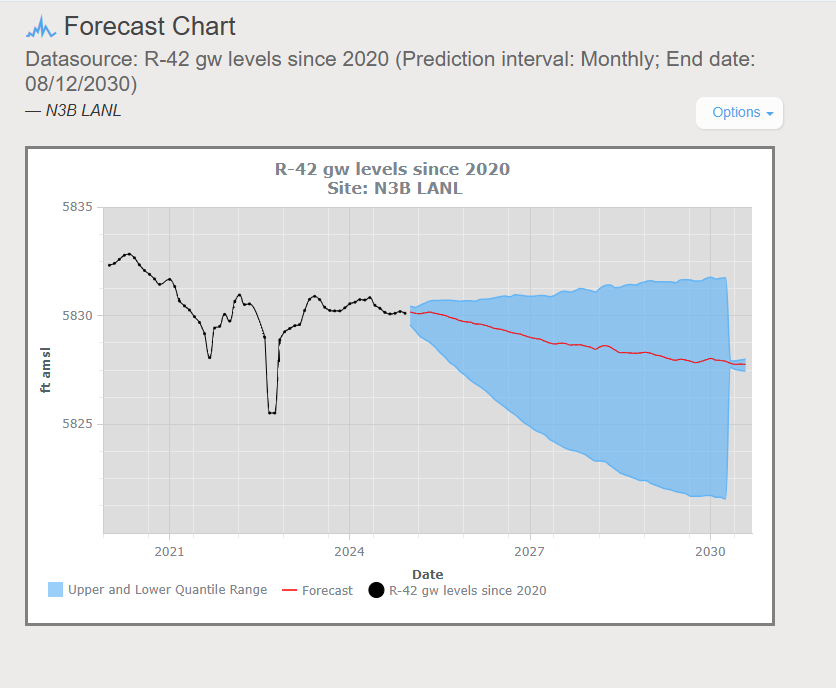 Forecast Chart
Datasource: R-42 gw levels since 2020 (Prediction interval: Monthly; End date: 08/12/2030)
— N3B LANL

Options

R-42 gw levels since 2020
Site: N3B LANL

5835
5830
5825
ft amsl
2021
2024
2027
2030
Date

Upper and Lower Quantile Range
Forecast
R-42 gw levels since 2020